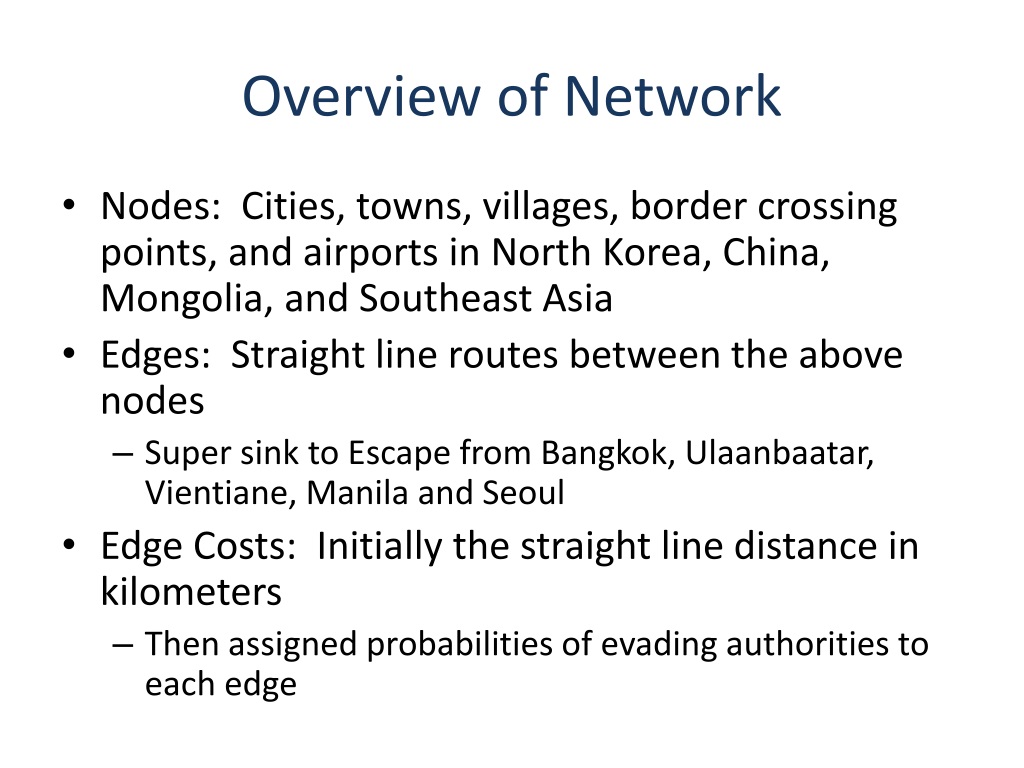 Overview of Network

• Nodes: Cities, towns, villages, border crossing points, and airports in North Korea, China, Mongolia, and Southeast Asia
• Edges: Straight line routes between the above nodes
– Super sink to Escape from Bangkok, Ulaanbaatar, Vientiane, Manila and Seoul
• Edge Costs: Initially the straight line distance in kilometers
– Then assigned probabilities of evading authorities to each edge